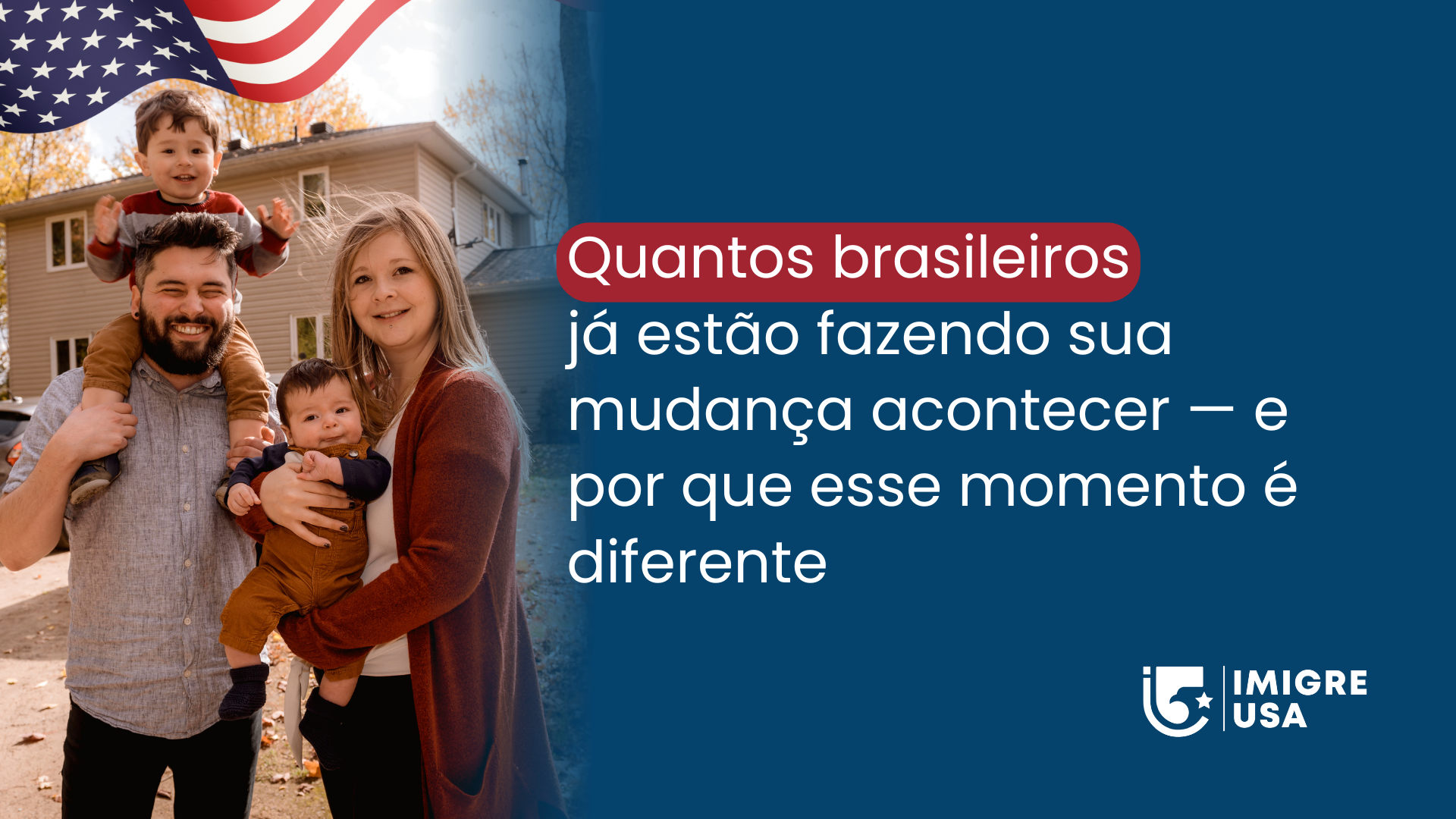 Quantos brasileiros já estão fazendo sua mudança acontecer — e por que esse momento é diferente

IMIGRE USA